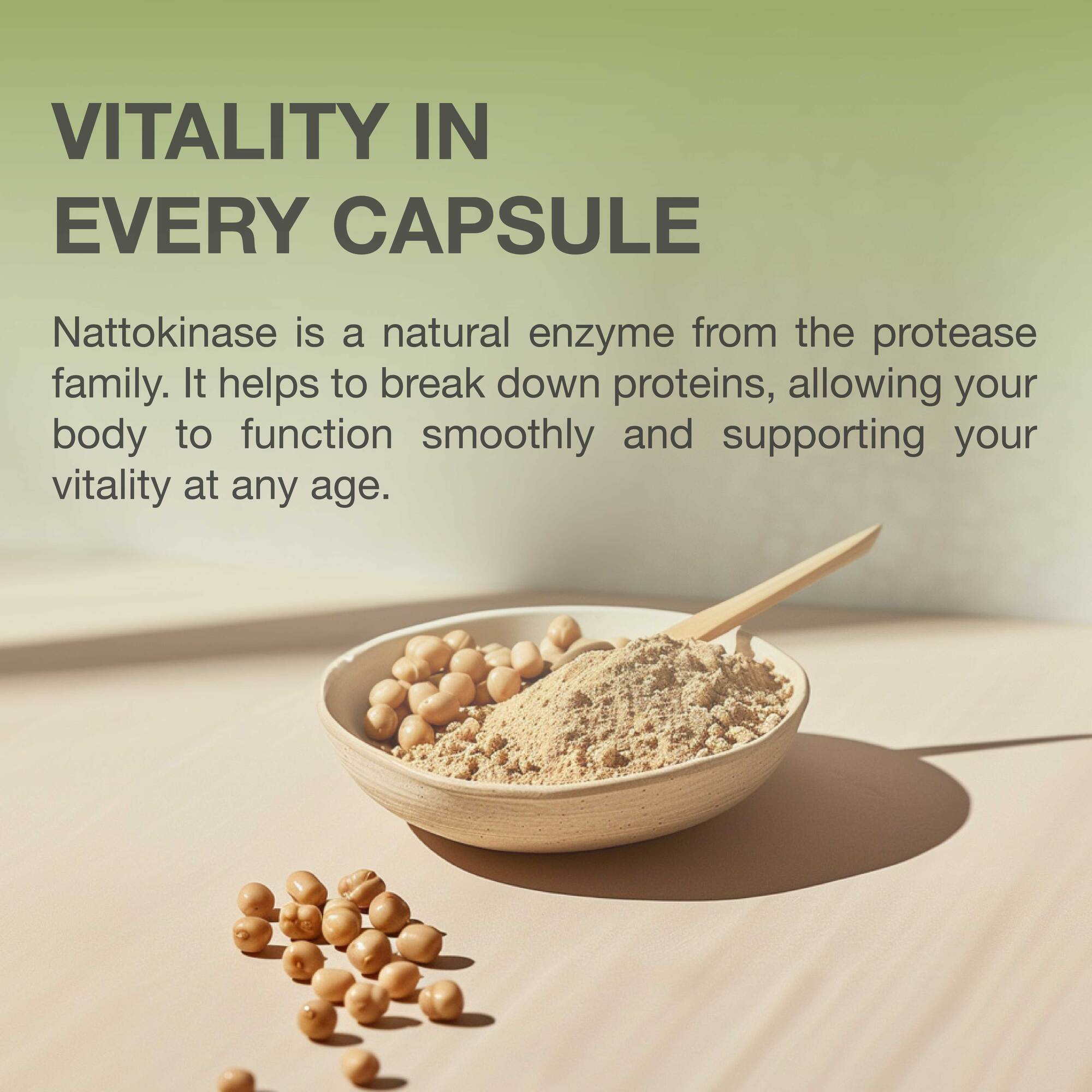 VITALITY IN EVERY CAPSULE

Nattokinase is a natural enzyme from the protease family. It helps to break down proteins, allowing your body to function smoothly and supporting your vitality at any age.